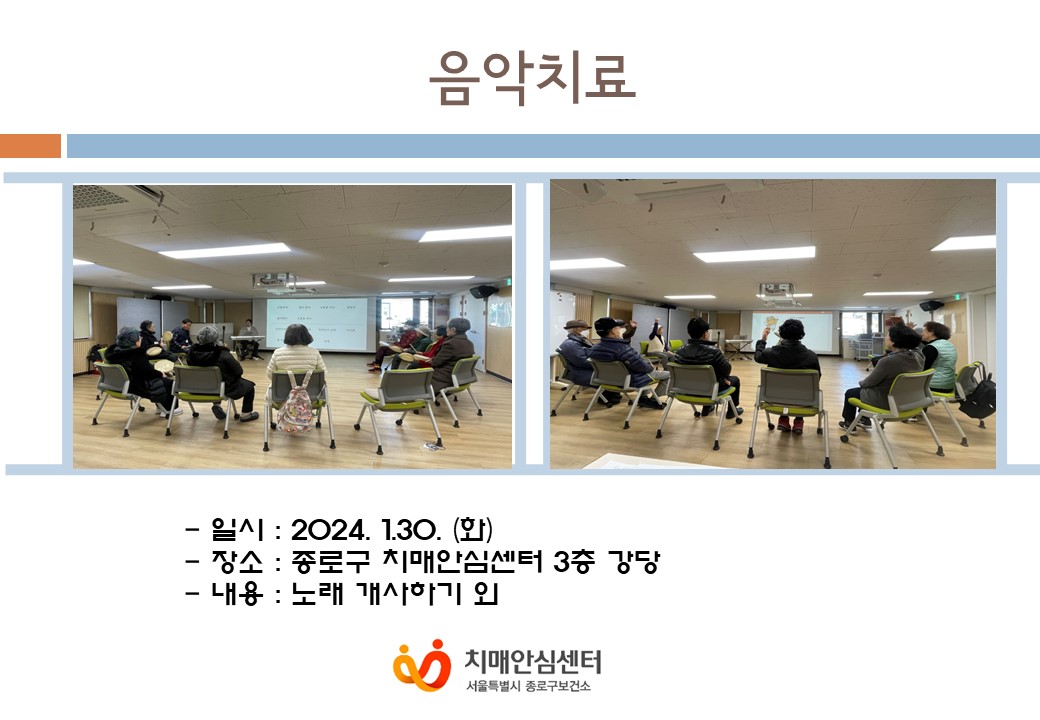 음악치료

- 일시 : 2024. 1.30. (화)
- 장소 : 종로구 치매안심센터 3층 강당
- 내용 : 노래 개사하기 외

치매안심센터
서울특별시 종로구보건소